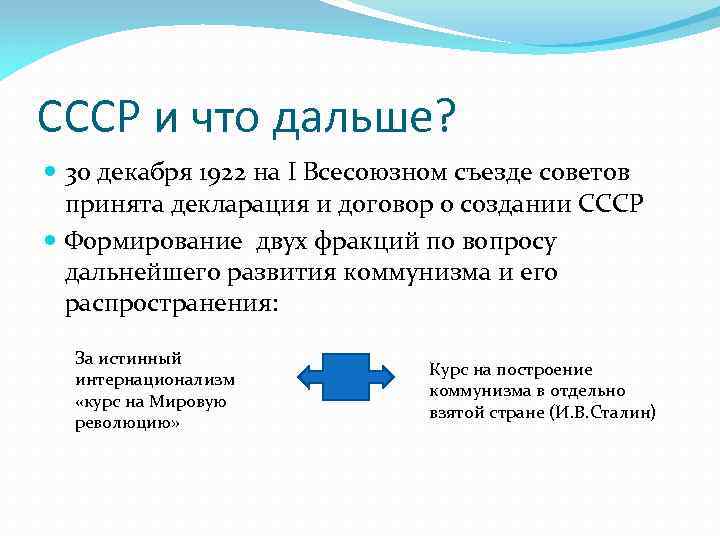 СССР и что дальше?

30 декабря 1922 на I Всесоюзном съезде советов принята декларация и договор о создании СССР

Формирование двух фракций по вопросу дальнейшего развития коммунизма и его распространения:

За истинный интернационализм «курс на Мировую революцию»

Курс на построение коммунизма в отдельно взятой стране (И.В.Сталин)